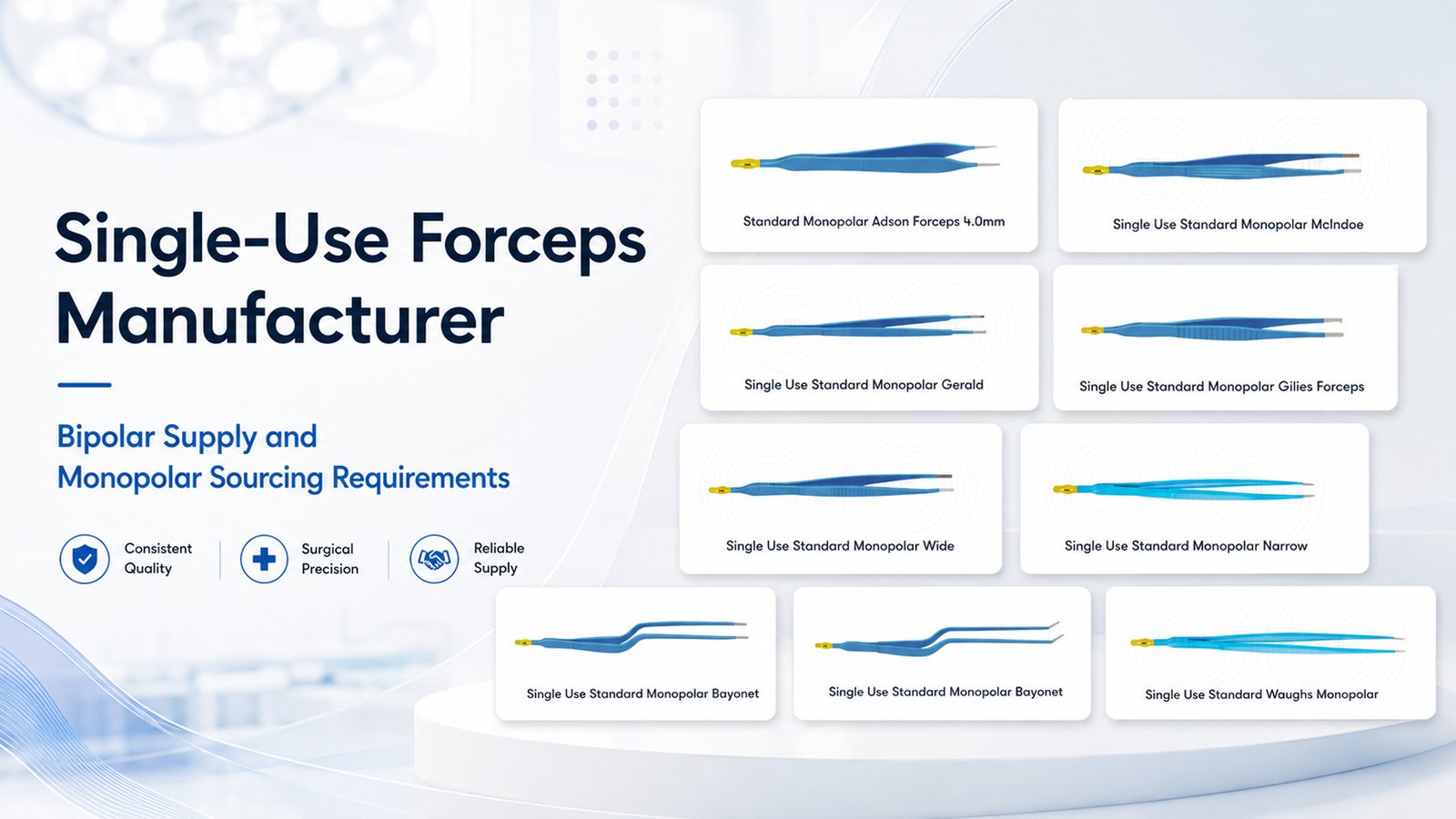 Single-Use Forceps Manufacturer

Bipolar Supply and Monopolar Sourcing Requirements

Consistent Quality

Surgical Precision

Reliable Supply

Standard Monopolar Adson Forceps 4.0mm

Single Use Standard Monopolar McIndoe

Single Use Standard Monopolar Gerald

Single Use Standard Monopolar Gilies Forceps

Single Use Standard Monopolar Wide

Single Use Standard Monopolar Narrow

Single Use Standard Monopolar Bayonet

Single Use Standard Monopolar Bayonet

Single Use Standard Waughs Monopolar